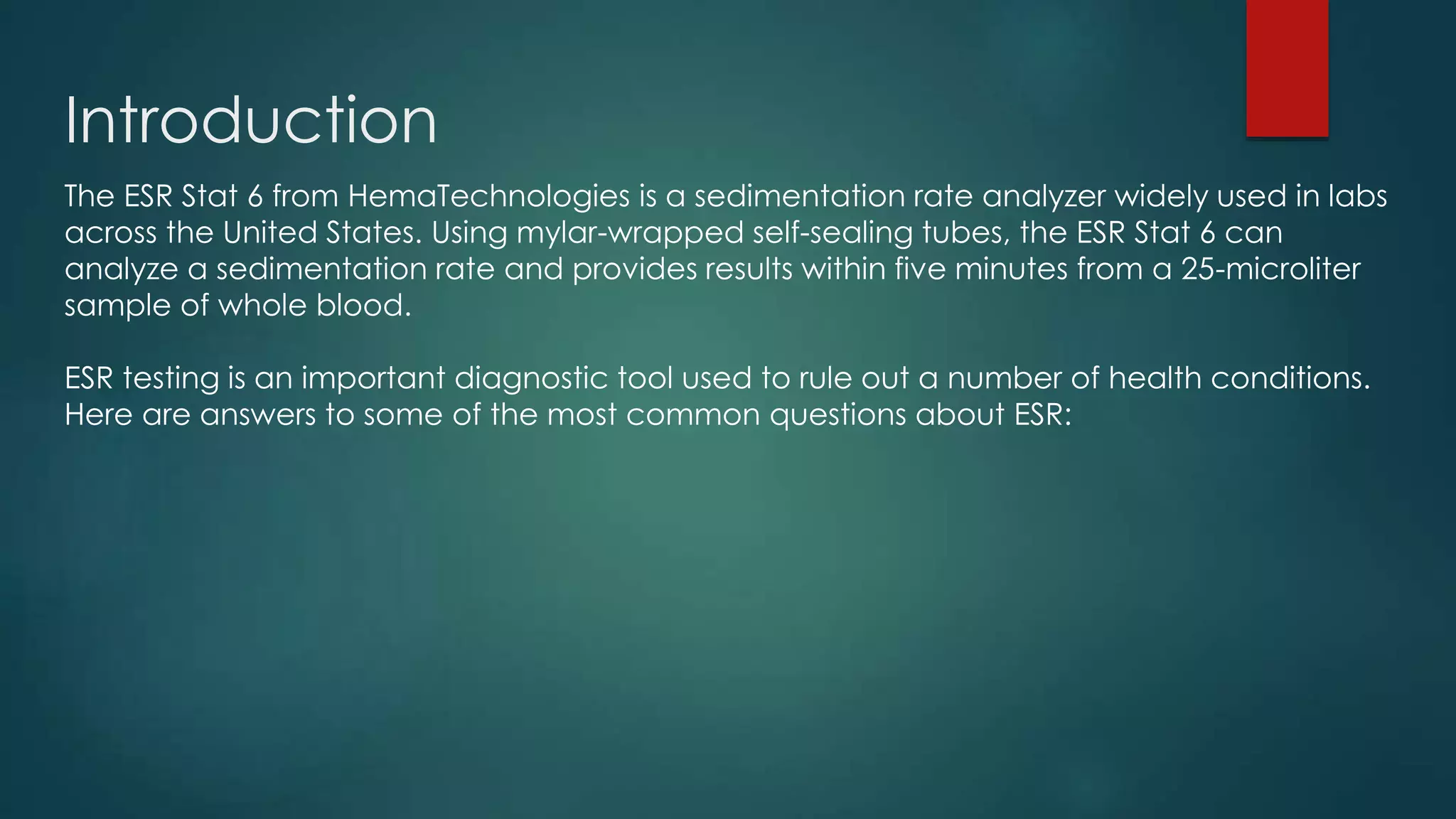 Introduction

The ESR Stat 6 from HemaTechnologies is a sedimentation rate analyzer widely used in labs across the United States. Using mylar-wrapped self-sealing tubes, the ESR Stat 6 can analyze a sedimentation rate and provides results within five minutes from a 25-microliter sample of whole blood.

ESR testing is an important diagnostic tool used to rule out a number of health conditions. Here are answers to some of the most common questions about ESR: